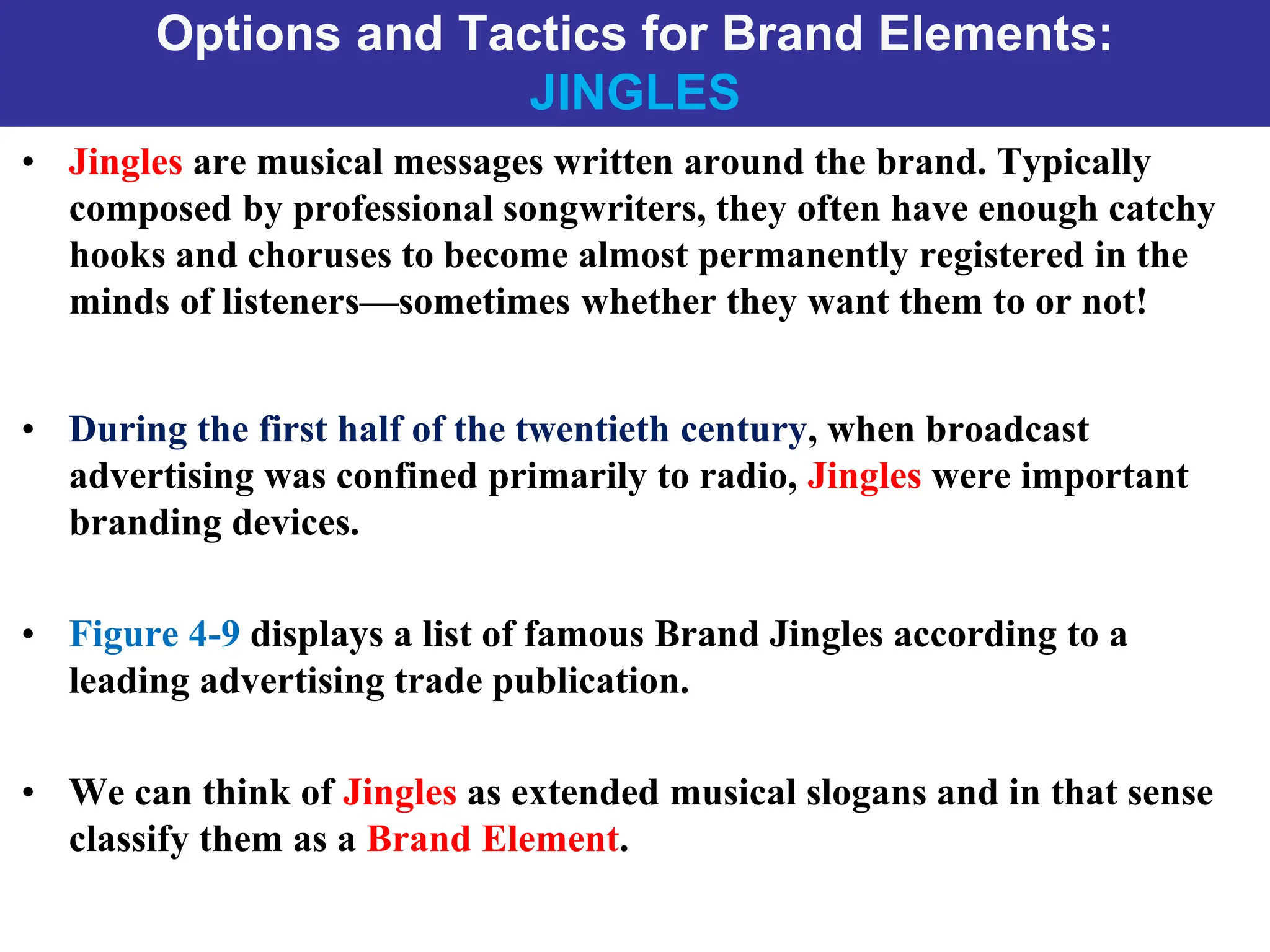 Options and Tactics for Brand Elements:
JINGLES

• Jingles are musical messages written around the brand. Typically composed by professional songwriters, they often have enough catchy hooks and choruses to become almost permanently registered in the minds of listeners—sometimes whether they want them to or not!

• During the first half of the twentieth century, when broadcast advertising was confined primarily to radio, Jingles were important branding devices.

• Figure 4-9 displays a list of famous Brand Jingles according to a leading advertising trade publication.

• We can think of Jingles as extended musical slogans and in that sense classify them as a Brand Element.